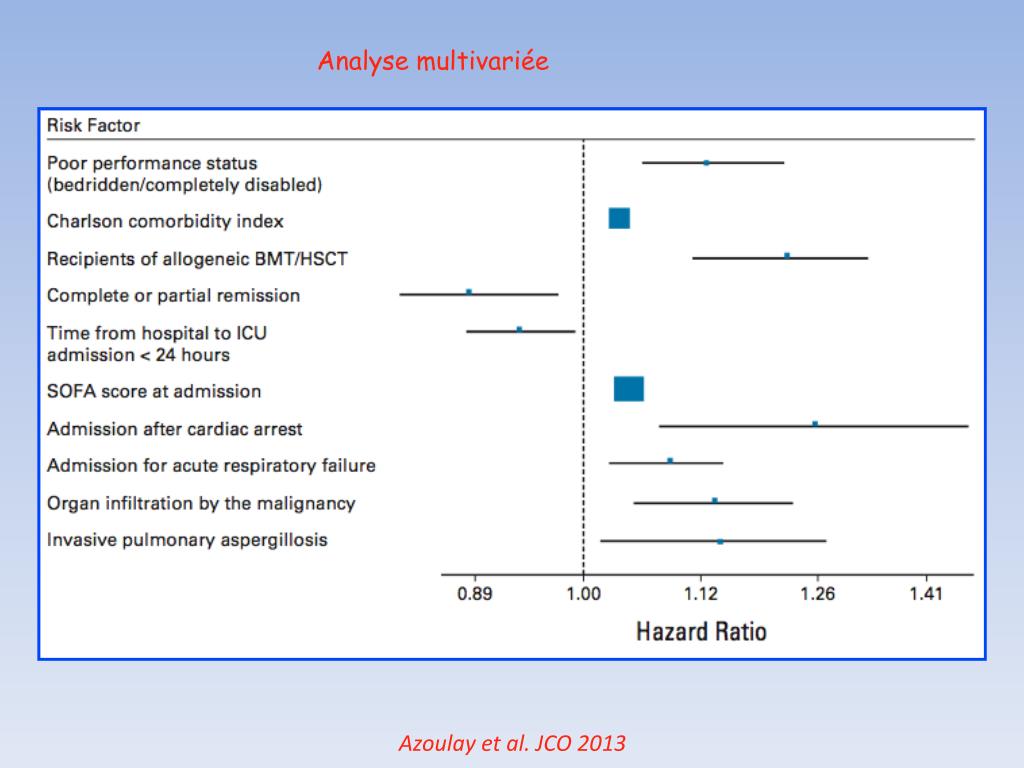 Analyse multivariée

Risk Factor

Poor performance status (bedridden/completely disabled)

Charlson comorbidity index

Recipients of allogeneic BMT/HSCT

Complete or partial remission

Time from hospital to ICU admission < 24 hours

SOFA score at admission

Admission after cardiac arrest

Admission for acute respiratory failure

Organ infiltration by the malignancy

Invasive pulmonary aspergillosis

0.89 1.00 1.12 1.26 1.41

Hazard Ratio

Azoulay et al. JCO 2013